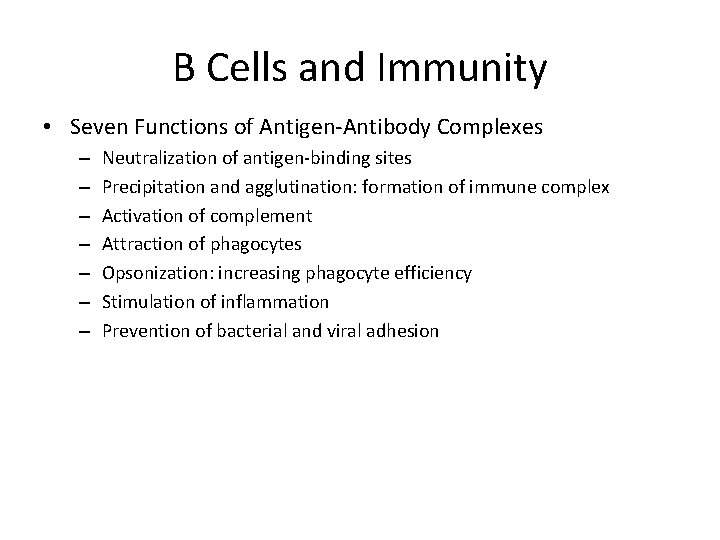 B Cells and Immunity

• Seven Functions of Antigen-Antibody Complexes
– Neutralization of antigen-binding sites
– Precipitation and agglutination: formation of immune complex
– Activation of complement
– Attraction of phagocytes
– Opsonization: increasing phagocyte efficiency
– Stimulation of inflammation
– Prevention of bacterial and viral adhesion